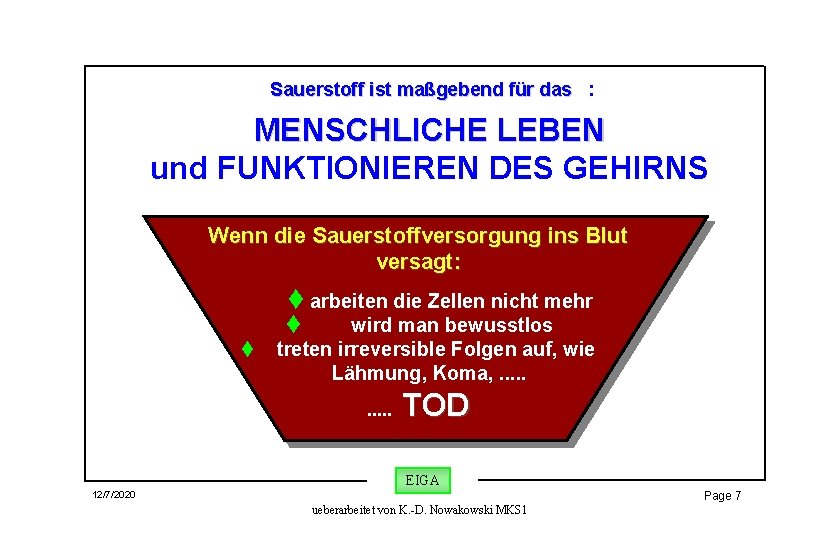 Sauerstoff ist maßgebend für das :

MENSCHLICHE LEBEN
und FUNKTIONIEREN DES GEHIRNS

Wenn die Sauerstoffversorgung ins Blut versagt:

♦ arbeiten die Zellen nicht mehr
♦ wird man bewusstlos
♦ treten irreversible Folgen auf, wie Lähmung, Koma, .....

..... TOD

EIGA

12/7/2020

Page 7

ueberarbeitet von K.-D. Nowakowski MKS1